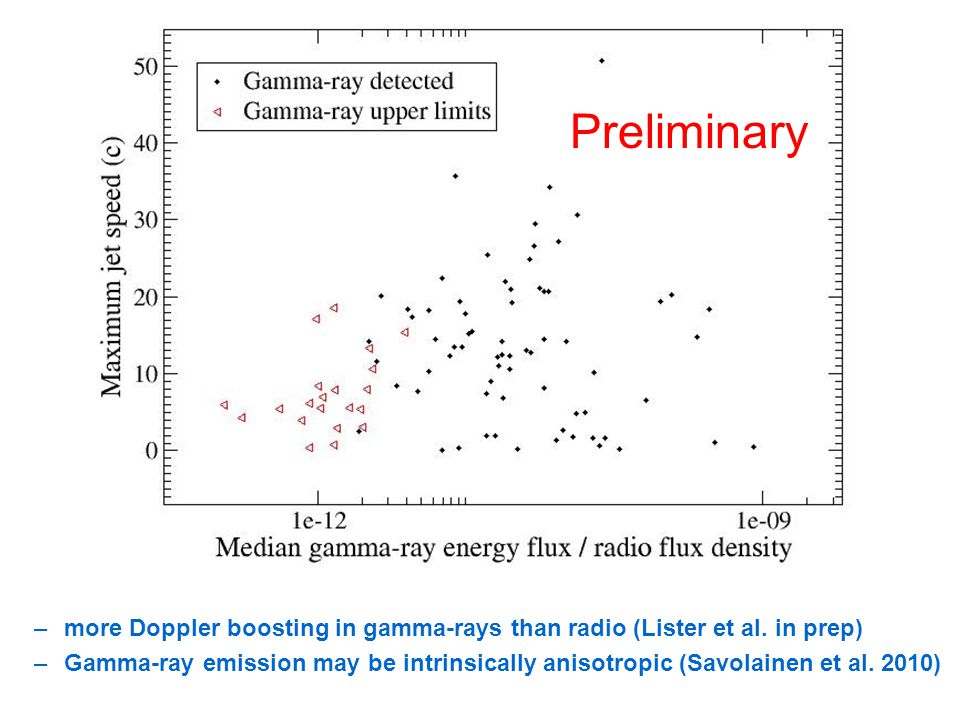 Gamma-ray detected
Gamma-ray upper limits

Preliminary

Maximum jet speed (c)

50
40
30
20
10
0

1e-12
1e-09

Median gamma-ray energy flux / radio flux density

– more Doppler boosting in gamma-rays than radio (Lister et al. in prep)
– Gamma-ray emission may be intrinsically anisotropic (Savolainen et al. 2010)